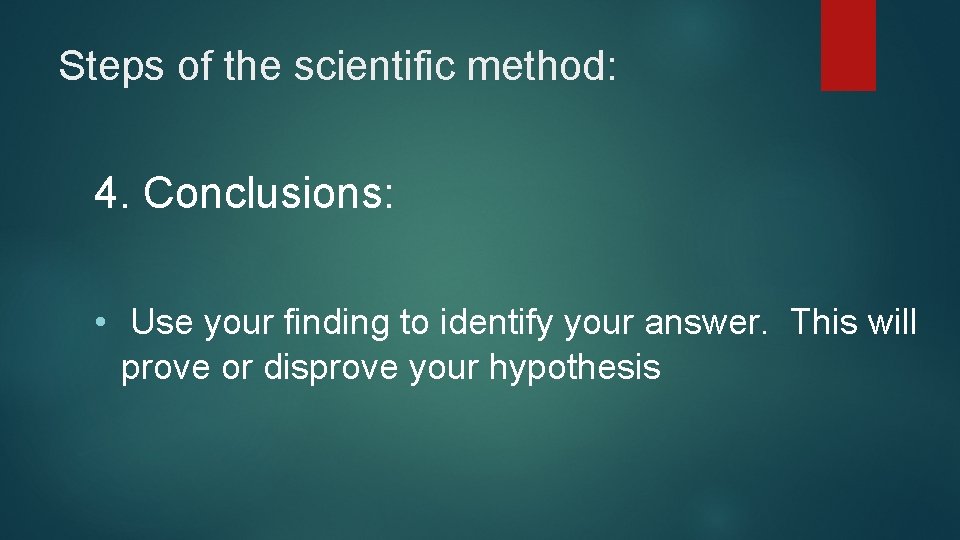 Steps of the scientific method:

4. Conclusions:

• Use your finding to identify your answer. This will prove or disprove your hypothesis